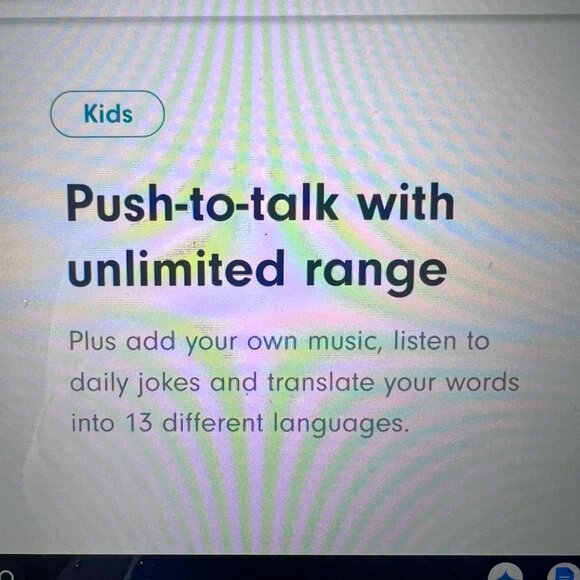 Kids

Push-to-talk with unlimited range

Plus add your own music, listen to daily jokes and translate your words into 13 different languages.